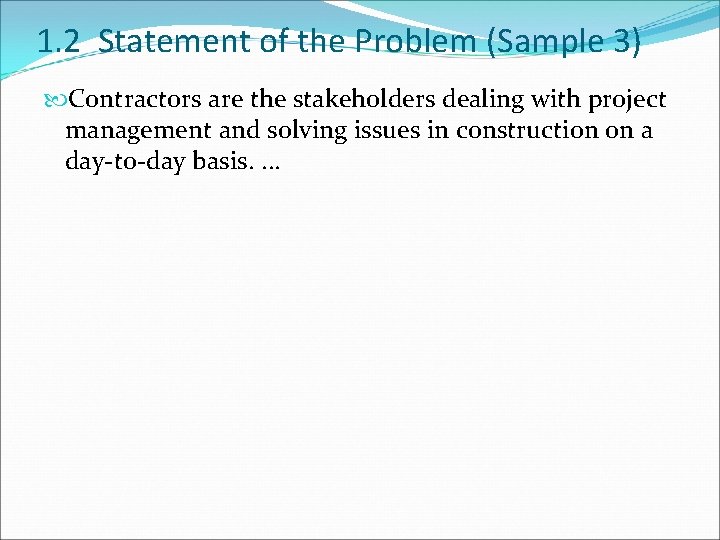 1.2 Statement of the Problem (Sample 3)

Contractors are the stakeholders dealing with project management and solving issues in construction on a day-to-day basis. …